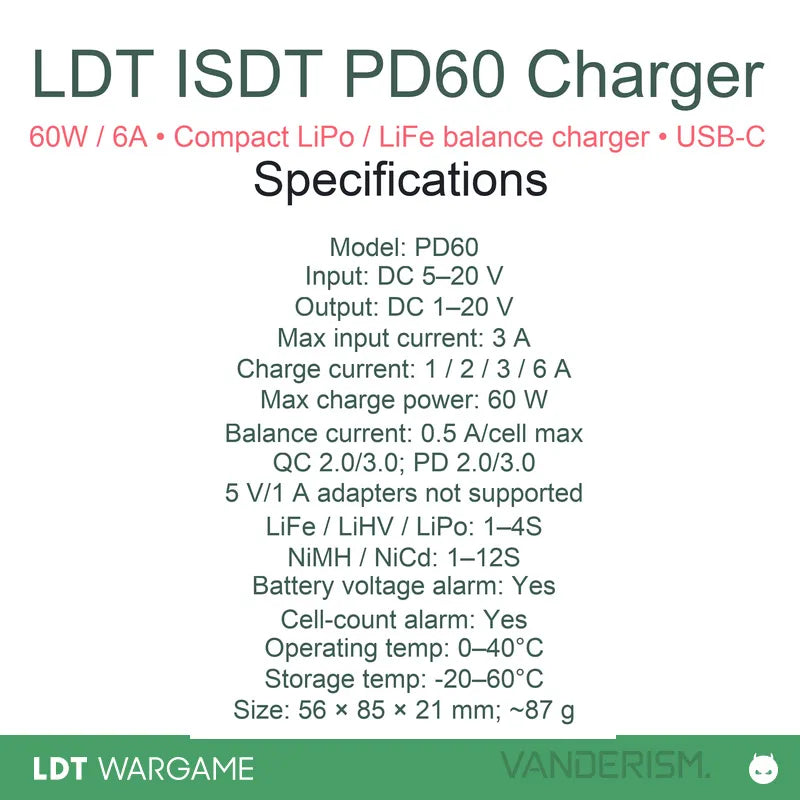 LDT ISDT PD60 Charger

60W / 6A • Compact LiPo / LiFe balance charger • USB-C

Specifications

Model: PD60
Input: DC 5–20 V
Output: DC 1–20 V
Max input current: 3 A
Charge current: 1 / 2 / 3 / 6 A
Max charge power: 60 W
Balance current: 0.5 A/cell max
QC 2.0/3.0; PD 2.0/3.0
5 V/1 A adapters not supported
LiFe / LiHV / LiPo: 1–4S
NiMH / NiCd: 1–12S
Battery voltage alarm: Yes
Cell-count alarm: Yes
Operating temp: 0–40°C
Storage temp: -20–60°C
Size: 56 × 85 × 21 mm; ~87 g

LDT WARGAME

VANDERISM.